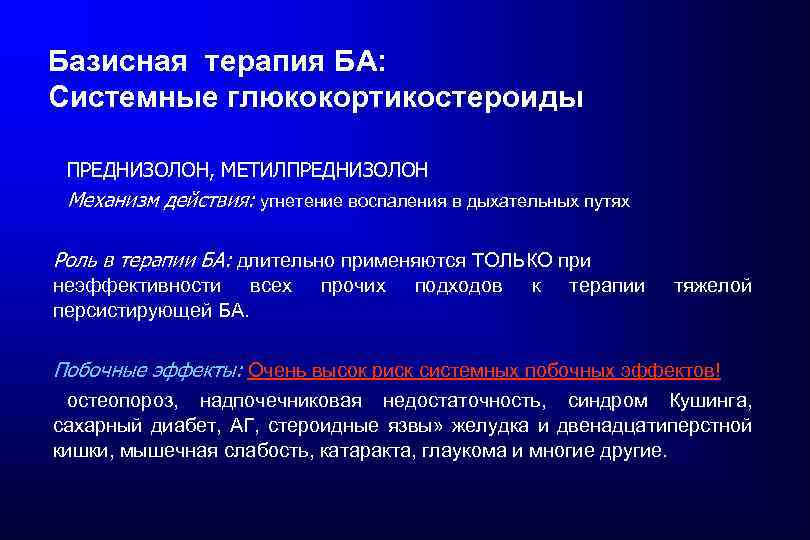 Базисная терапия БА:
Системные глюкокортикостероиды

ПРЕДНИЗОЛОН, МЕТИЛПРЕДНИЗОЛОН
Механизм действия: угнетение воспаления в дыхательных путях

Роль в терапии БА: длительно применяются ТОЛЬКО при неэффективности всех прочих подходов к терапии тяжелой персистирующей БА.

Побочные эффекты: Очень высок риск системных побочных эффектов!
остеопороз, надпочечниковая недостаточность, синдром Кушинга, сахарный диабет, АГ, стероидные язвы» желудка и двенадцатиперстной кишки, мышечная слабость, катаракта, глаукома и многие другие.